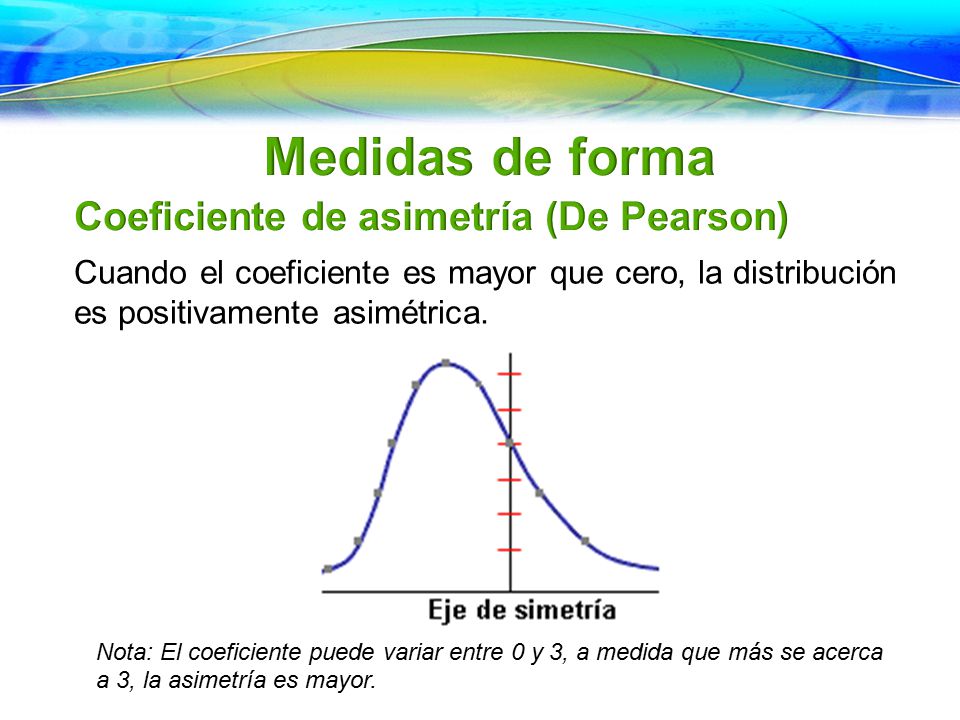 Medidas de forma

Coeficiente de asimetría (De Pearson)

Cuando el coeficiente es mayor que cero, la distribución es positivamente asimétrica.

Eje de simetría

Nota: El coeficiente puede variar entre 0 y 3, a medida que más se acerca a 3, la asimetría es mayor.